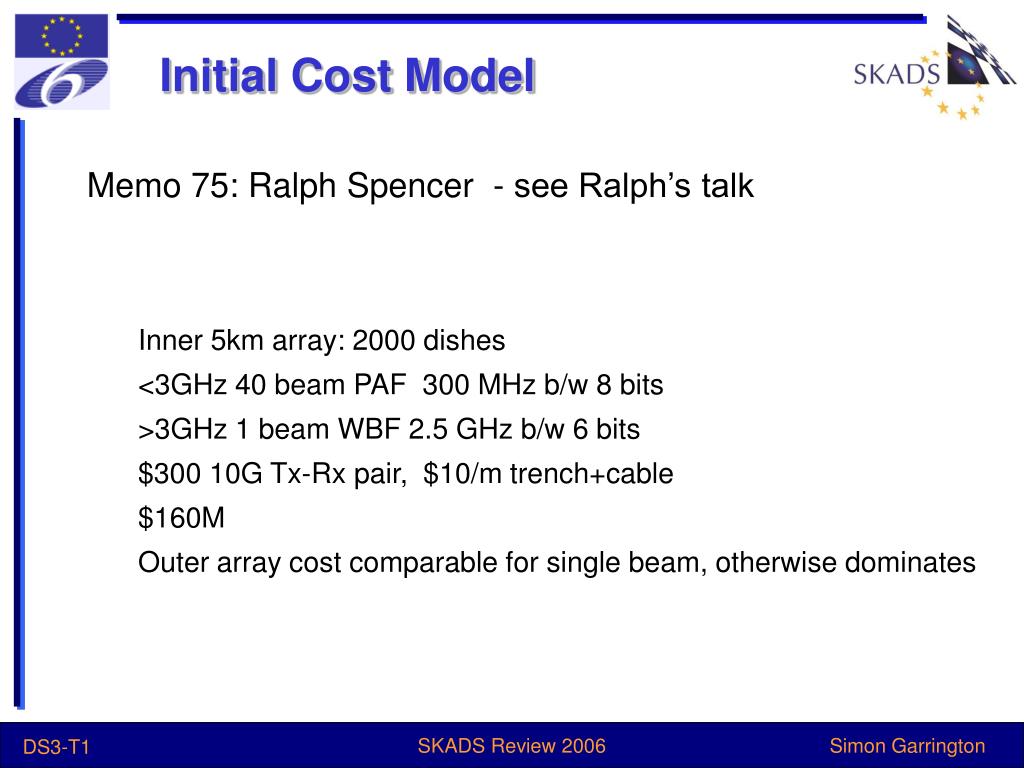 Initial Cost Model

SKADS

Memo 75: Ralph Spencer - see Ralph's talk

Inner 5km array: 2000 dishes

<3GHz 40 beam PAF 300 MHz b/w 8 bits

>3GHz 1 beam WBF 2.5 GHz b/w 6 bits

\$300 10G Tx-Rx pair, \$10/m trench+cable

\$160M

Outer array cost comparable for single beam, otherwise dominates

DS3-T1

SKADS Review 2006

Simon Garrington